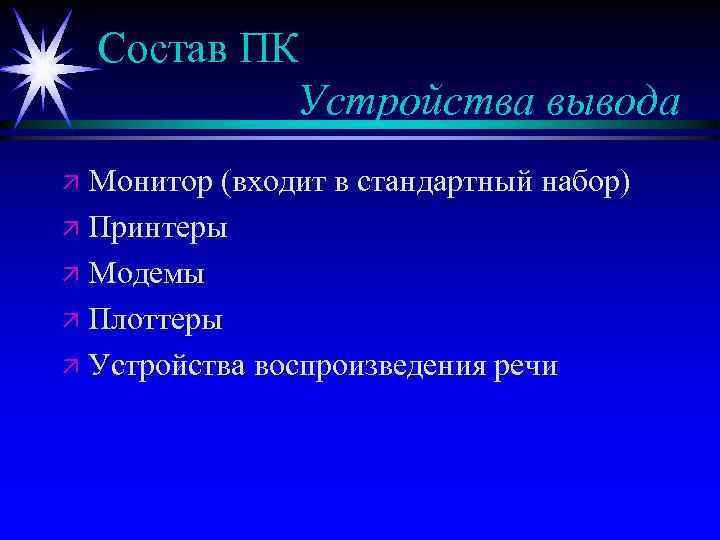 Состав ПК
Устройства вывода

Монитор (входит в стандартный набор)
Принтеры
Модемы
Плоттеры
Устройства воспроизведения речи